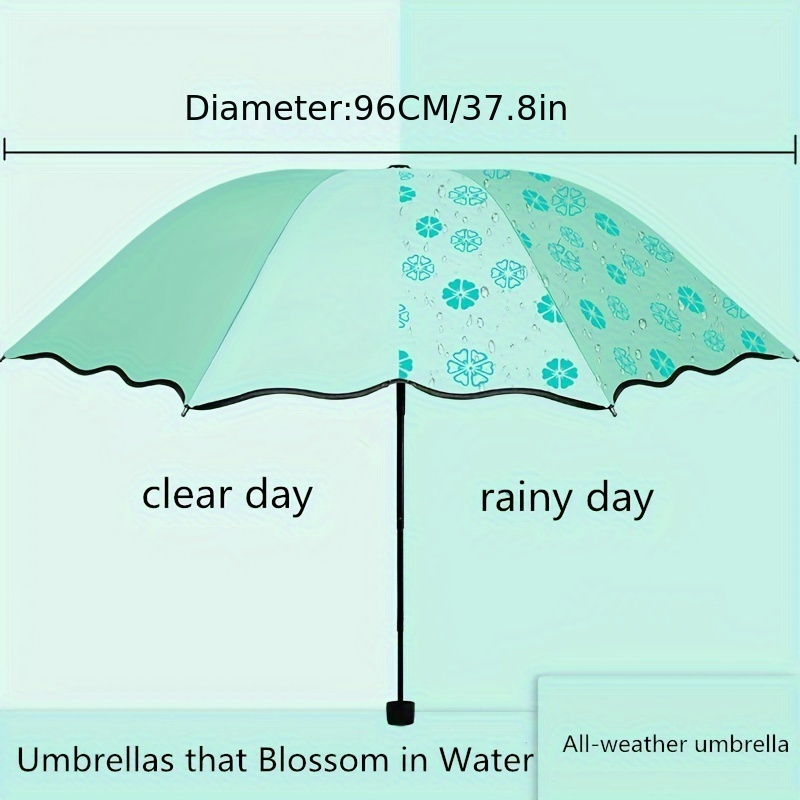 Diameter:96CM/37.8in

clear day

rainy day

Umbrellas that Blossom in Water

All-weather umbrella